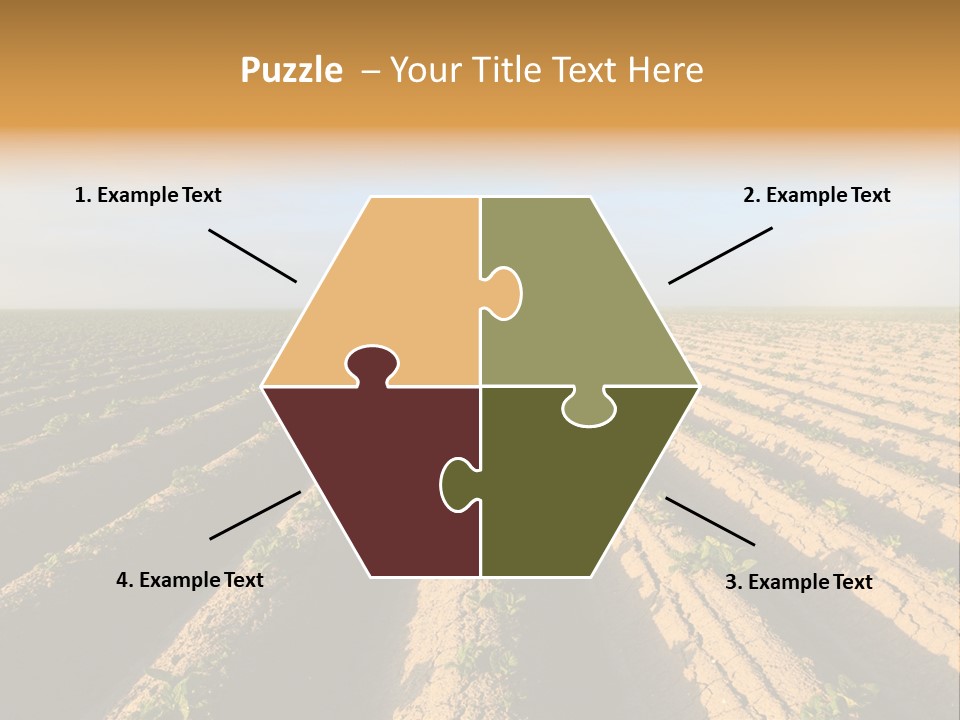 Puzzle – Your Title Text Here

1. Example Text

2. Example Text

4. Example Text

3. Example Text